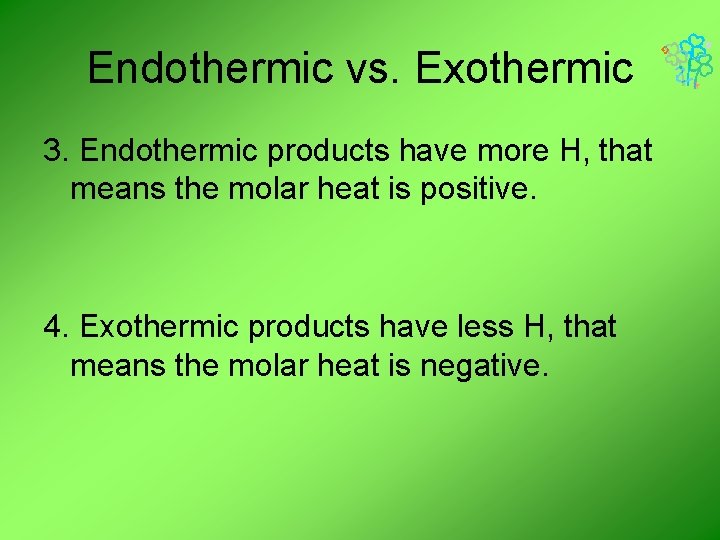 Endothermic vs. Exothermic

3. Endothermic products have more H, that means the molar heat is positive.

4. Exothermic products have less H, that means the molar heat is negative.